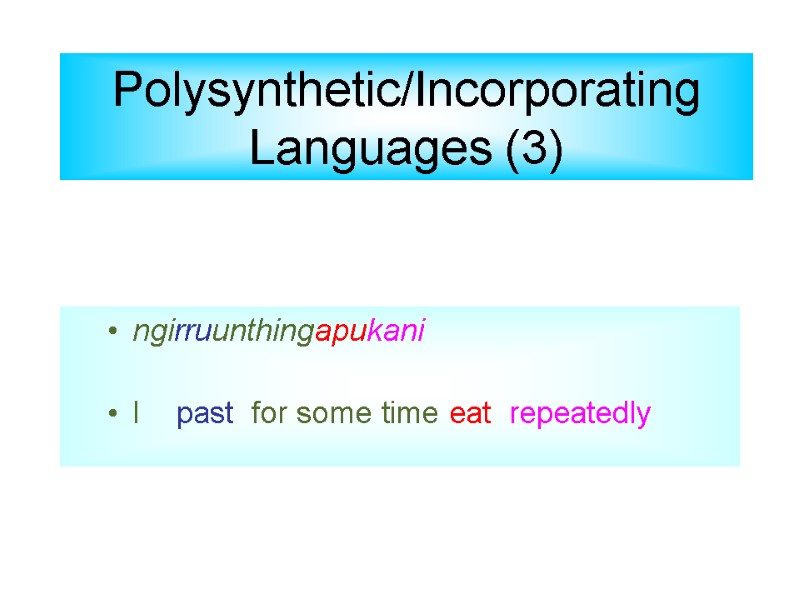 Polysynthetic/Incorporating Languages (3)

• ngirruunthingapukani

• I past for some time eat repeatedly